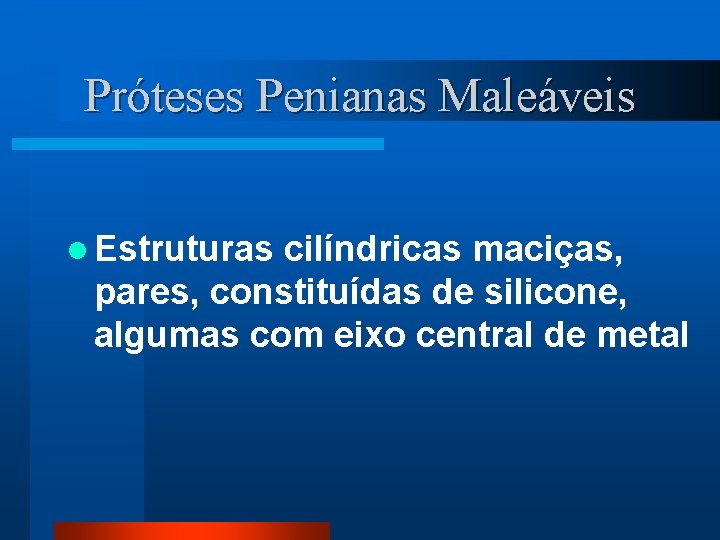 Próteses Penianas Maleáveis

Estruturas cilíndricas maciças, pares, constituídas de silicone, algumas com eixo central de metal